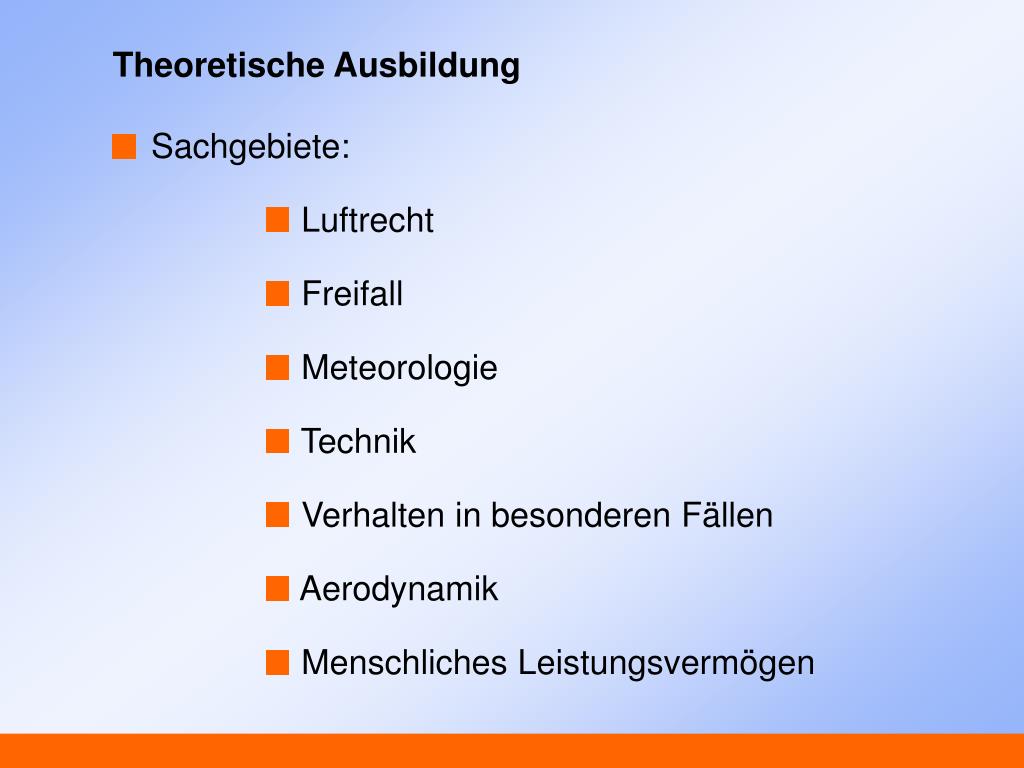 Theoretische Ausbildung

Sachgebiete:

Luftrecht

Freifall

Meteorologie

Technik

Verhalten in besonderen Fällen

Aerodynamik

Menschliches Leistungsvermögen